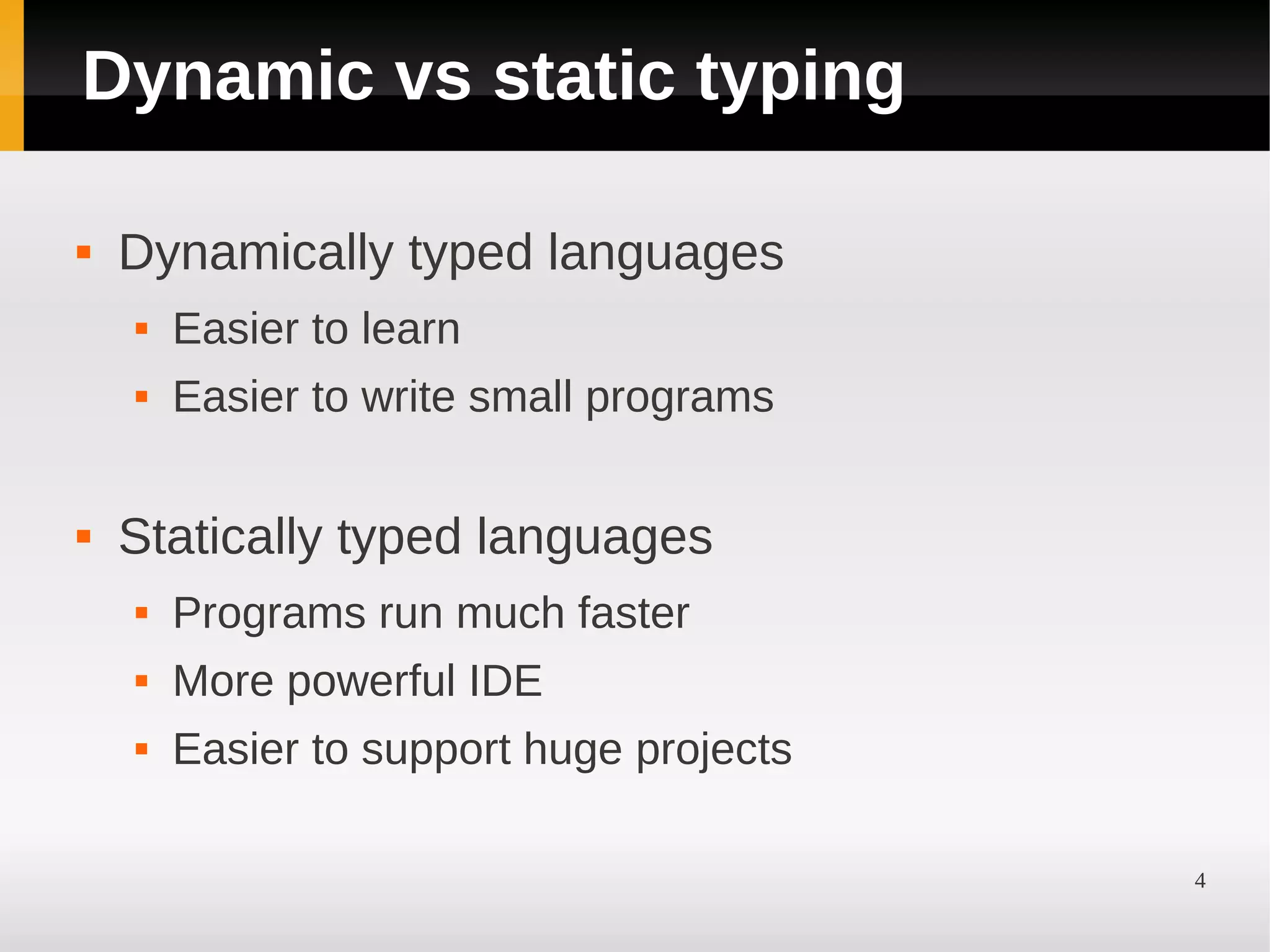 Dynamic vs static typing

- Dynamically typed languages
  - Easier to learn
  - Easier to write small programs

- Statically typed languages
  - Programs run much faster
  - More powerful IDE
  - Easier to support huge projects

4